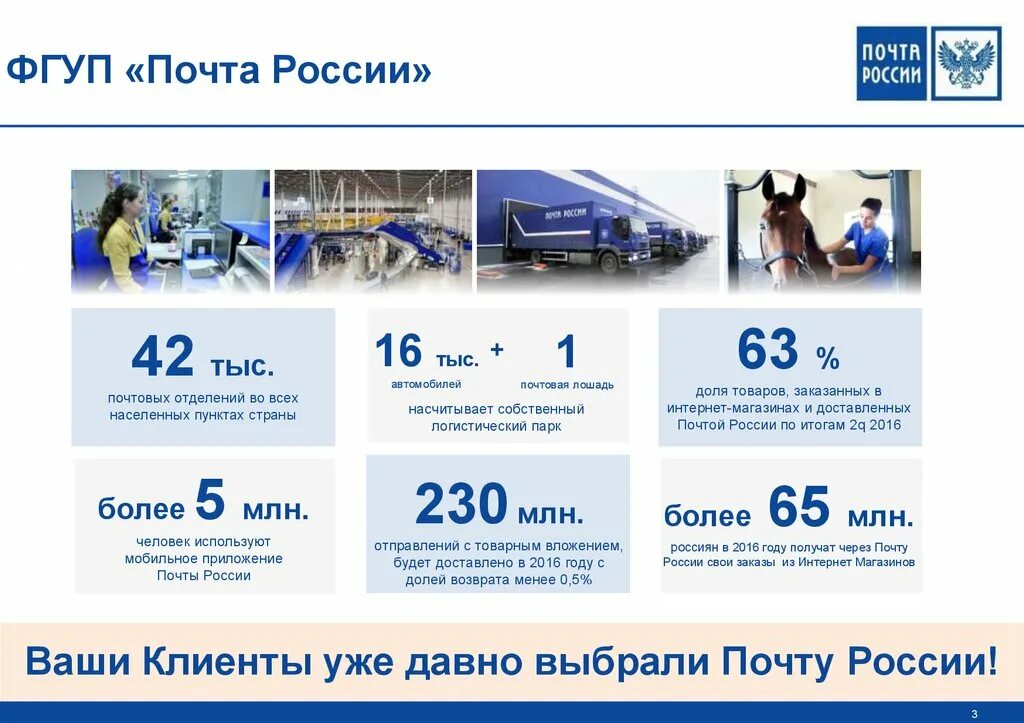 ФГУП «Почта России»

ПОЧТА РОССИИ

ПОЧТА РОССИИ

42 тыс.
почтовых отделений во всех населенных пунктах страны

16 тыс. + 1
автомобилей почтовая лошадь
насчитывает собственный логистический парк

63 %
доля товаров, заказанных в интернет-магазинах и доставленных Почтой России по итогам 2q 2016

более 5 млн.
человек используют мобильное приложение Почты России

230 млн.
отправлений с товарным вложением, будет доставлено в 2016 году с долей возврата менее 0,5%

более 65 млн.
россиян в 2016 году получат через Почту России свои заказы из Интернет Магазинов

Ваши Клиенты уже давно выбрали Почту России!

3